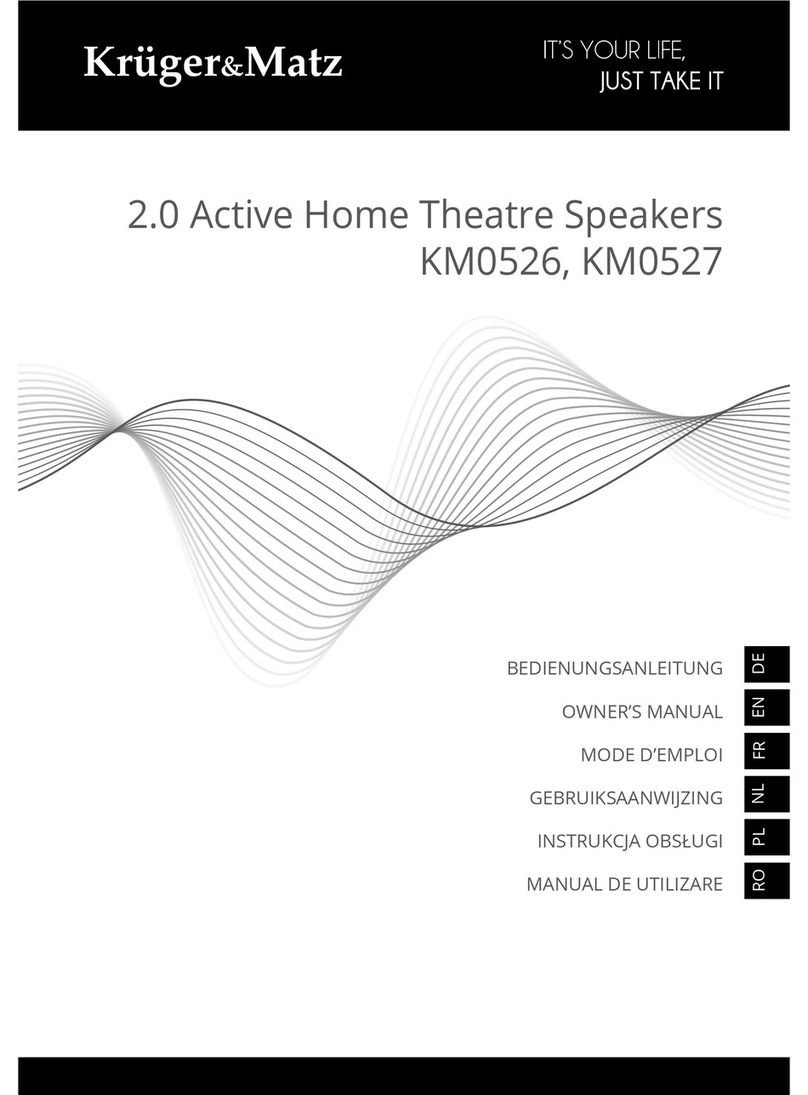 Krüger&Matz

IT'S YOUR LIFE, JUST TAKE IT

2.0 Active Home Theatre Speakers
KM0526, KM0527

BEDIENUNGSANLEITUNG DE
OWNER'S MANUAL EN
MODE D'EMPLOI FR
GEBRUIKSAANWIJZING NL
INSTRUKCJA OBSŁUGI PL
MANUAL DE UTILIZARE RO